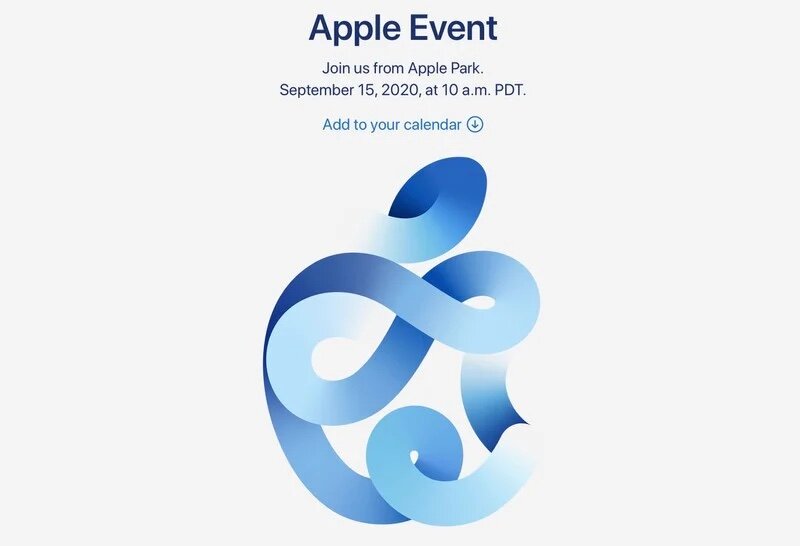 Apple Event

Join us from Apple Park.
September 15, 2020, at 10 a.m. PDT.

Add to your calendar